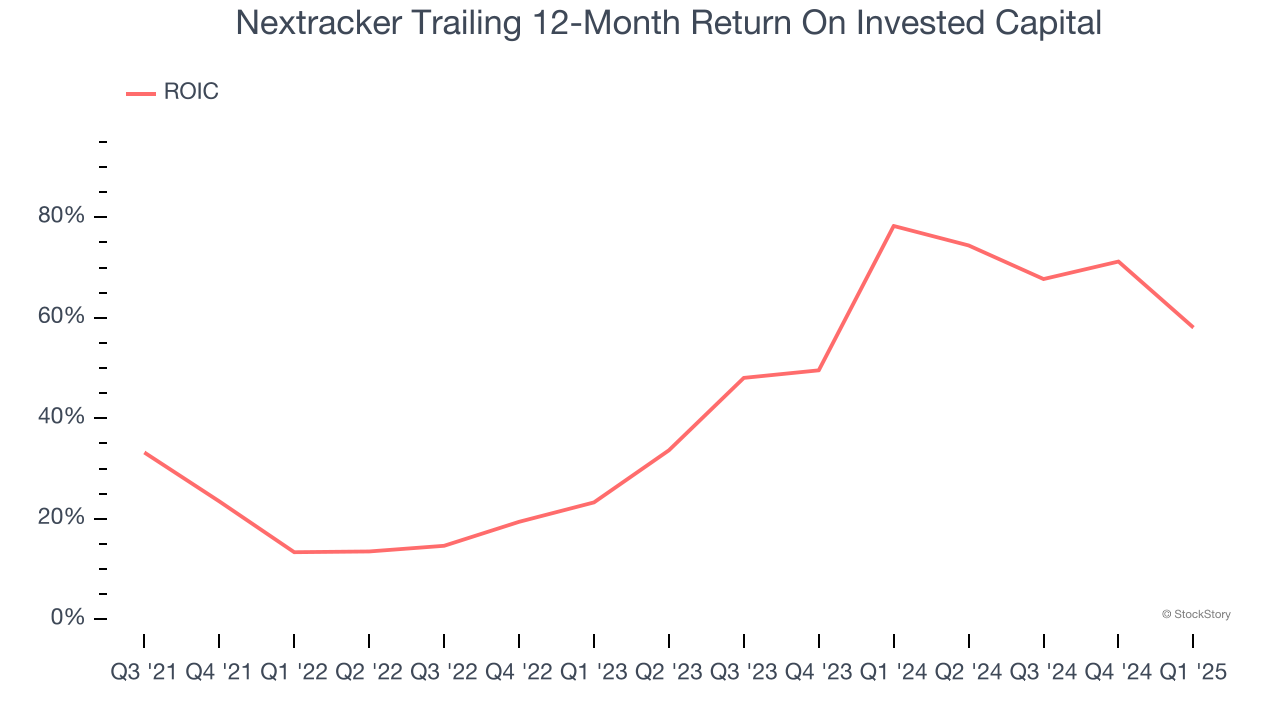 Nextracker Trailing 12-Month Return On Invested Capital

ROIC

80%
60%
40%
20%
0%

© StockStory

Q3 '21 Q4 '21 Q1 '22 Q2 '22 Q3 '22 Q4 '22 Q1 '23 Q2 '23 Q3 '23 Q4 '23 Q1 '24 Q2 '24 Q3 '24 Q4 '24 Q1 '25